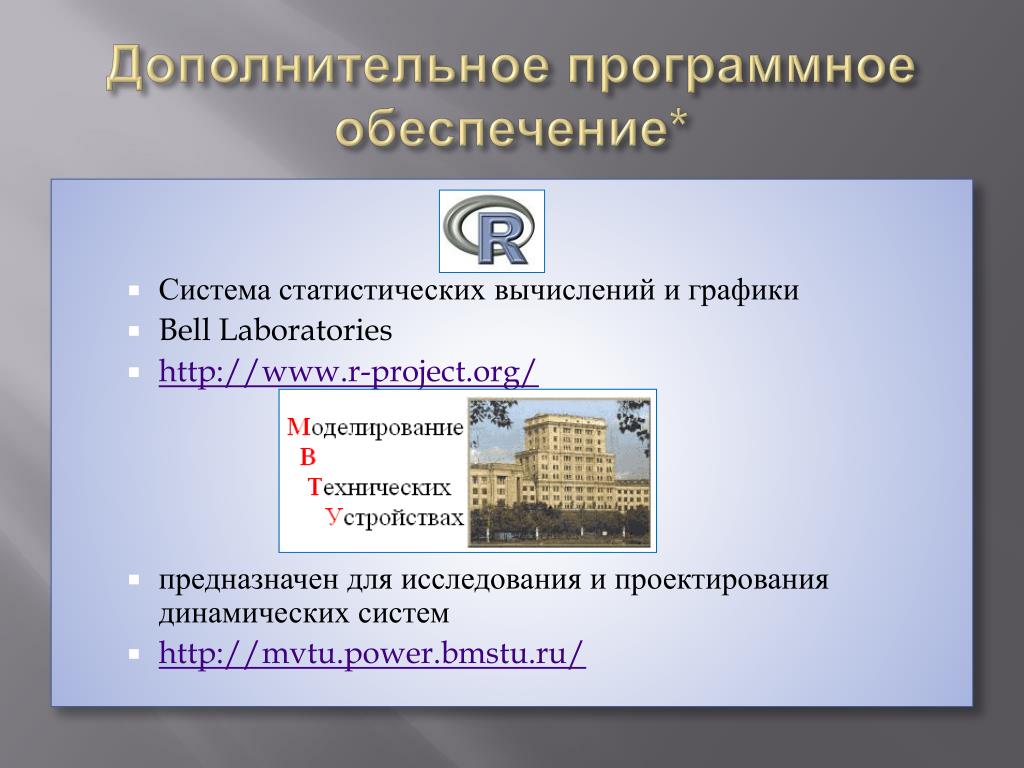 Дополнительное программное обеспечение*

R

Система статистических вычислений и графики

Bell Laboratories

http://www.r-project.org/

Моделирование
В
Технических
Устройствах

предназначен для исследования и проектирования динамических систем

http://mvtu.power.bmstu.ru/